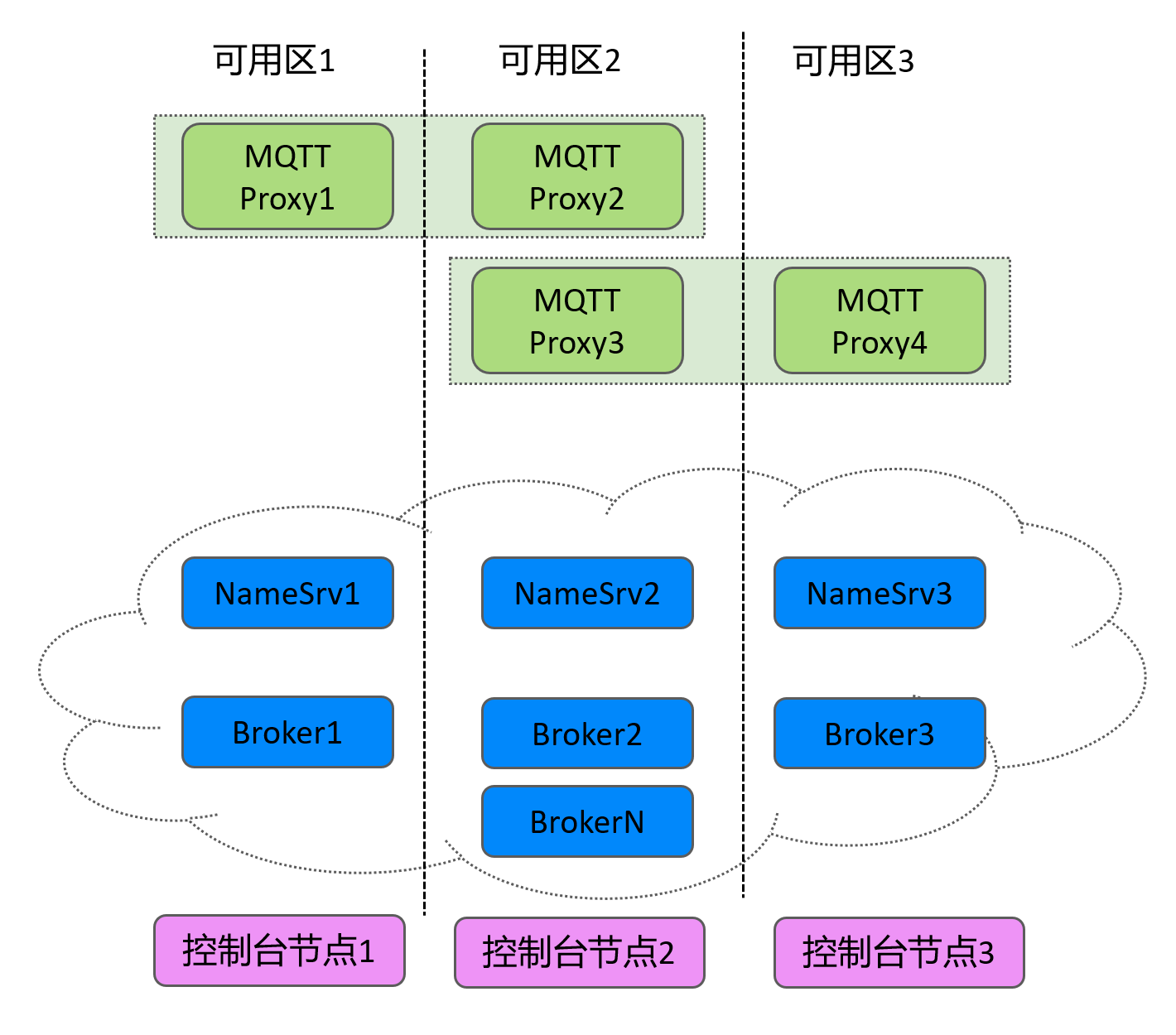 可用区1

可用区2

可用区3

MQTT Proxy1

MQTT Proxy2

MQTT Proxy3

MQTT Proxy4

NameSrv1

NameSrv2

NameSrv3

Broker1

Broker2

Broker3

BrokerN

控制台节点1

控制台节点2

控制台节点3